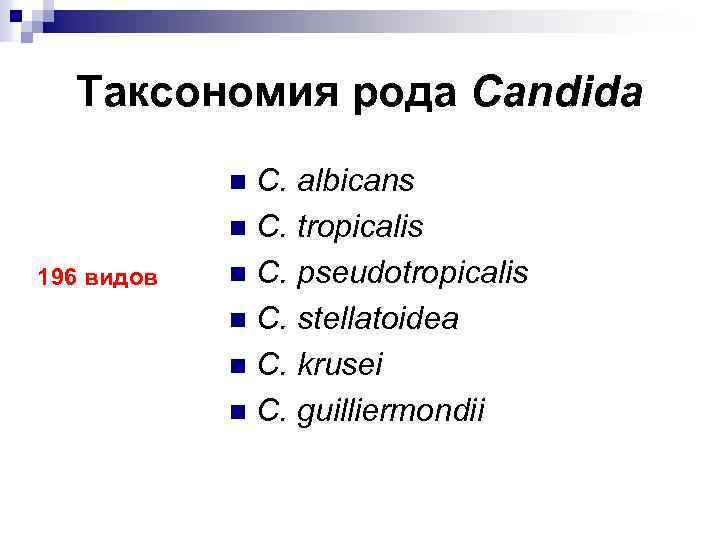 Таксономия рода Candida

196 видов

- C. albicans
- C. tropicalis
- C. pseudotropicalis
- C. stellatoidea
- C. krusei
- C. guilliermondii